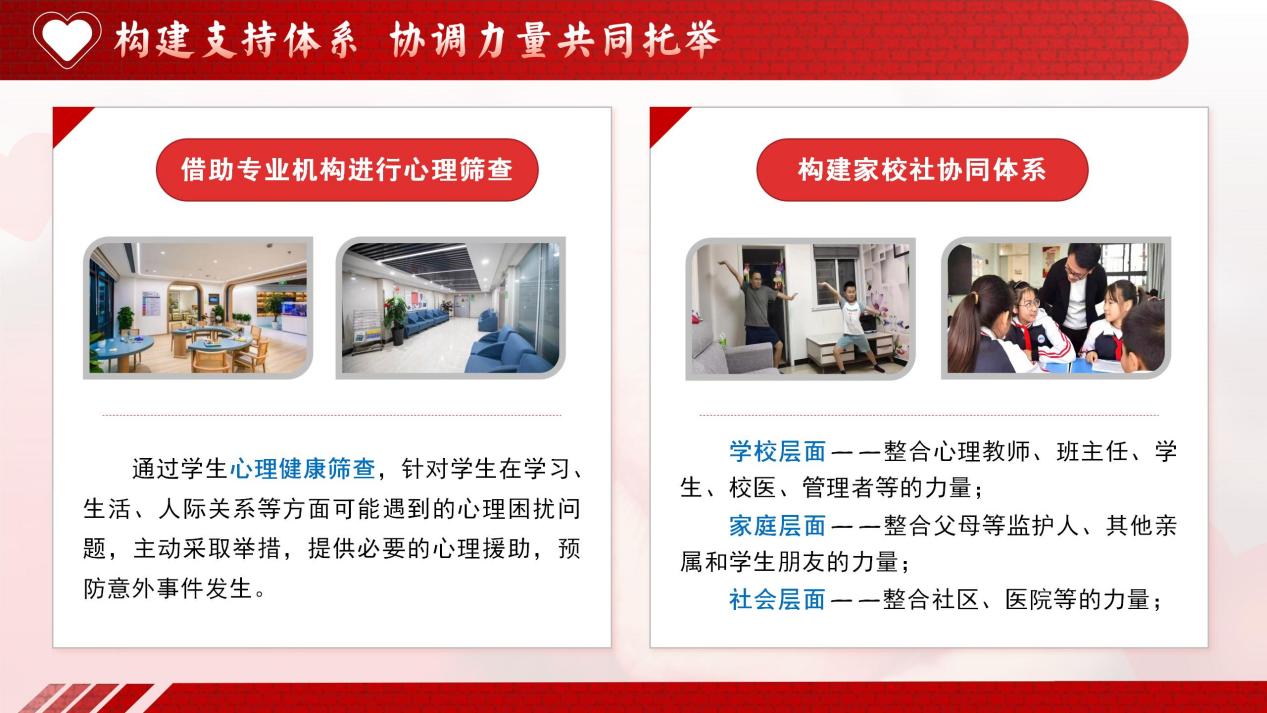 构建支持体系 协调力量共同托举

借助专业机构进行心理筛查

通过学生心理健康筛查，针对学生在学习、生活、人际关系等方面可能遇到的心理困扰问题，主动采取举措，提供必要的心理援助，预防意外事件发生。

构建家校社协同体系

学校层面——整合心理教师、班主任、学生、校医、管理者等的力量；

家庭层面——整合父母等监护人、其他亲属和学生朋友的力量；

社会层面——整合社区、医院等的力量；